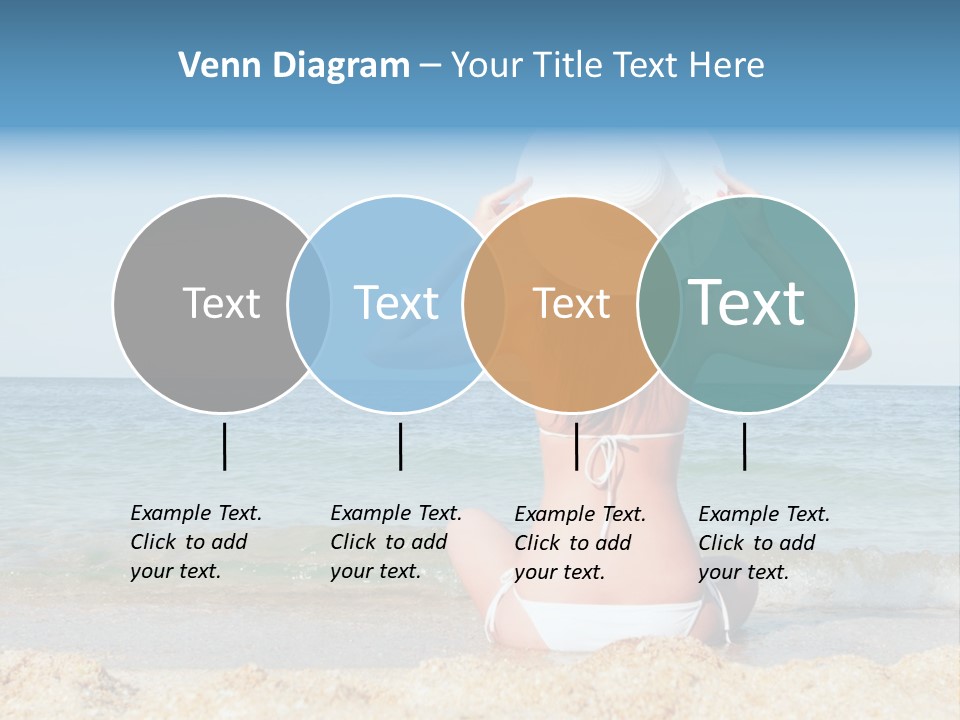 Venn Diagram – Your Title Text Here

Text

Text

Text

Text

Example Text. Click to add your text.

Example Text. Click to add your text.

Example Text. Click to add your text.

Example Text. Click to add your text.